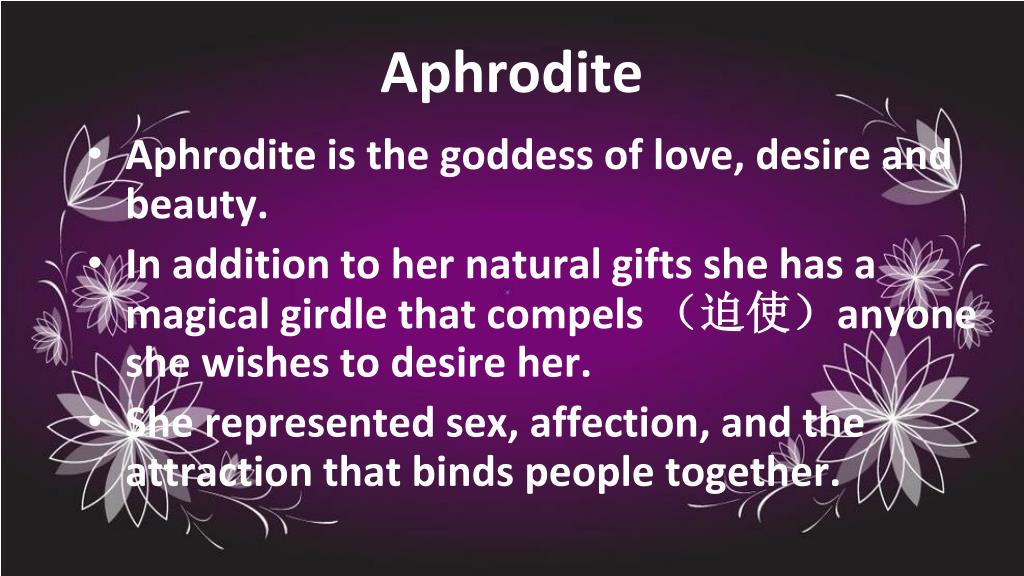 Aphrodite

• Aphrodite is the goddess of love, desire and beauty.
• In addition to her natural gifts she has a magical girdle that compels （迫使）anyone she wishes to desire her.
• She represented sex, affection, and the attraction that binds people together.